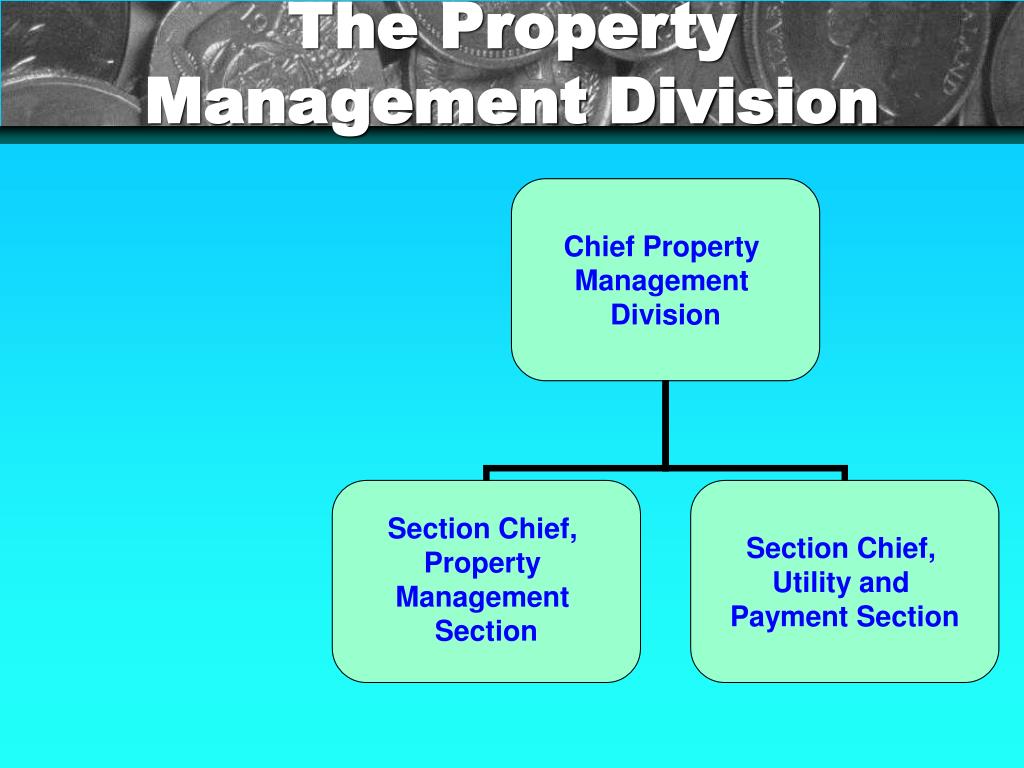 The Property Management Division

Chief Property Management Division

Section Chief, Property Management Section

Section Chief, Utility and Payment Section